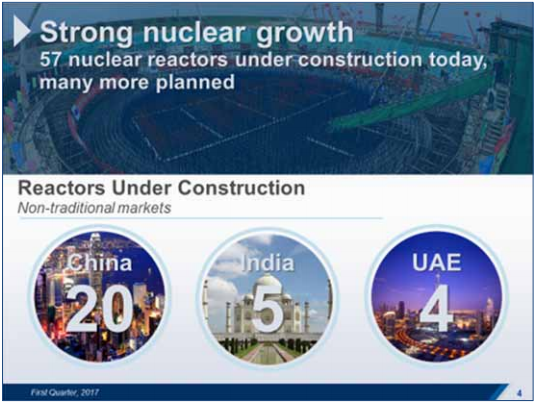 Strong nuclear growth
57 nuclear reactors under construction today, many more planned

Reactors Under Construction
Non-traditional markets

China
20

India
5

UAE
4

First Quarter, 2017

4